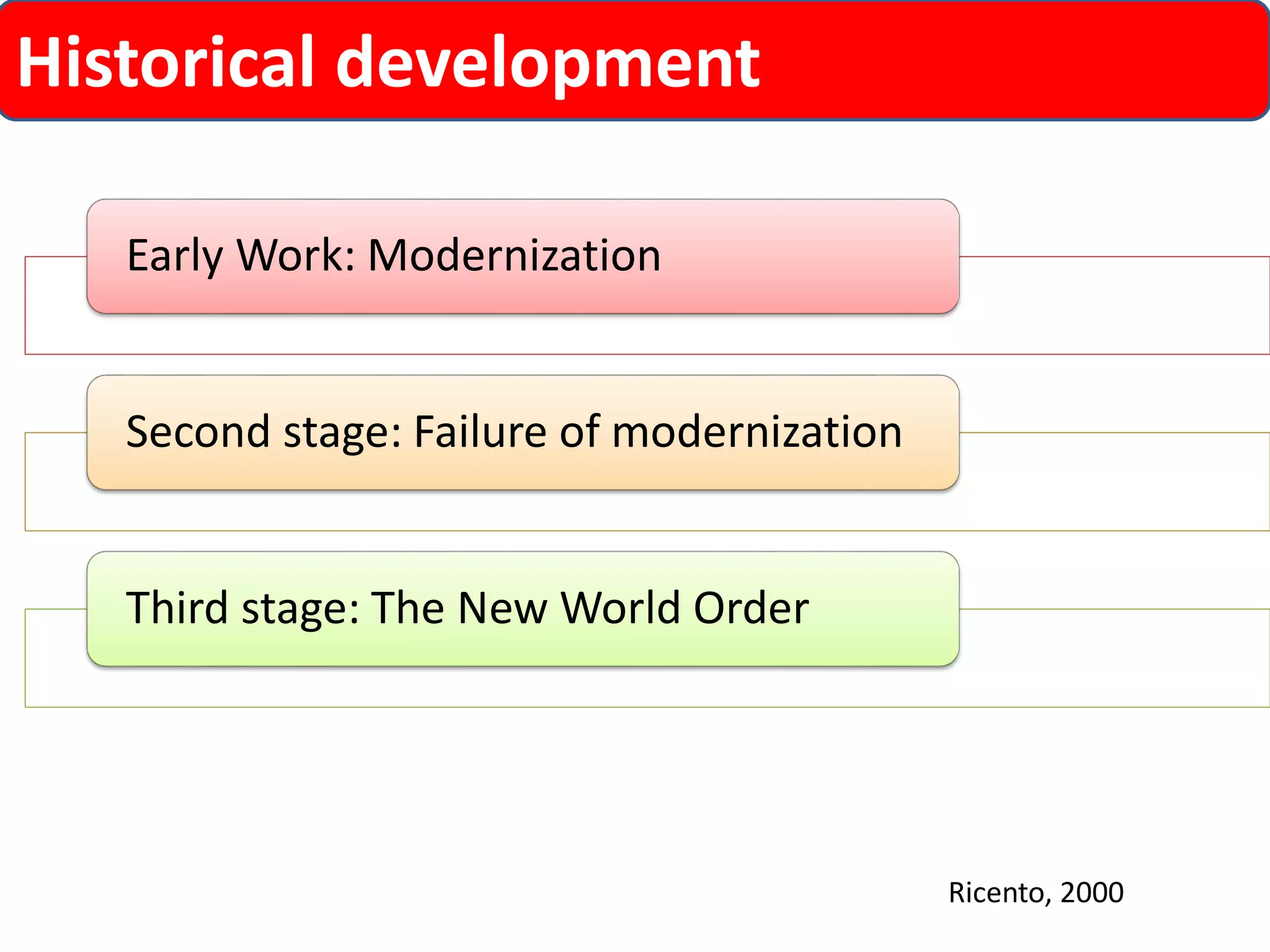 Historical development

Early Work: Modernization

Second stage: Failure of modernization

Third stage: The New World Order

Ricento, 2000